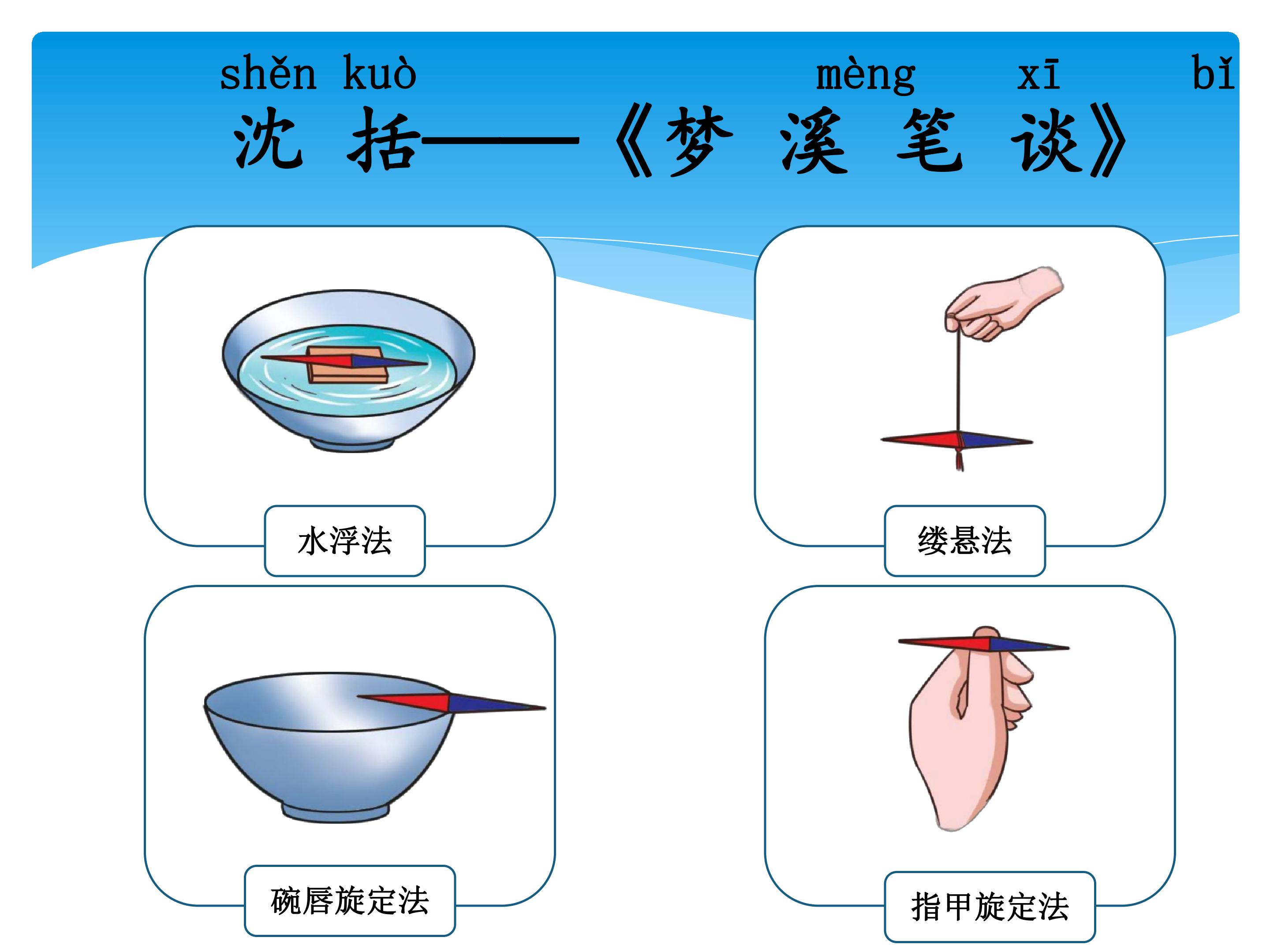 shěn kuò mèng xī bǐ
沈括——《梦溪笔谈》

水浮法

缕悬法

碗唇旋定法

指甲旋定法